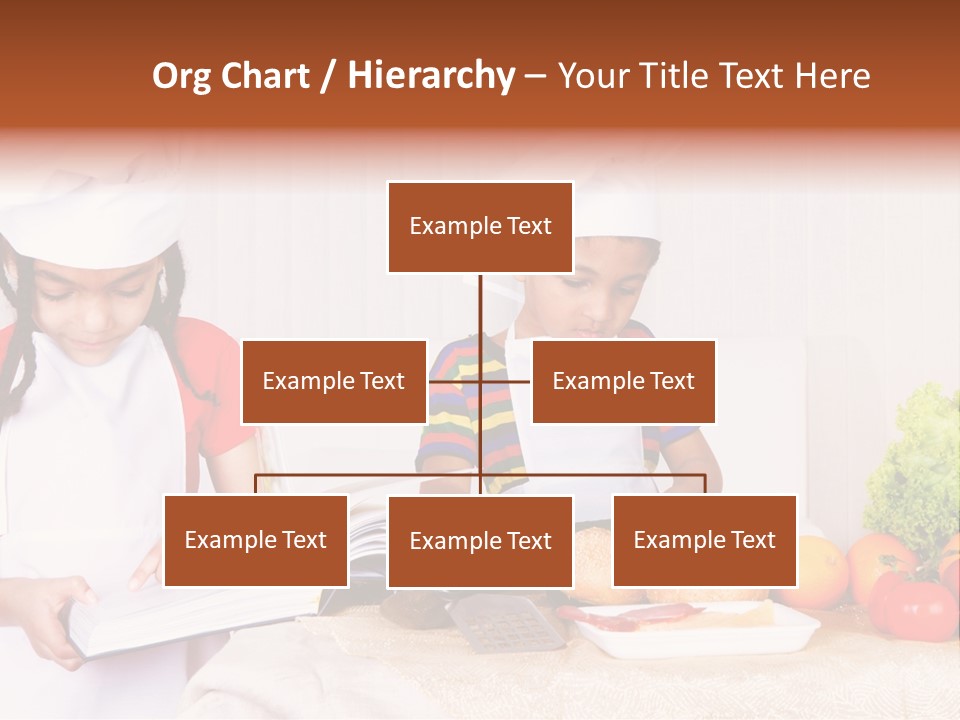 Org Chart / Hierarchy – Your Title Text Here

Example Text

Example Text

Example Text

Example Text

Example Text

Example Text